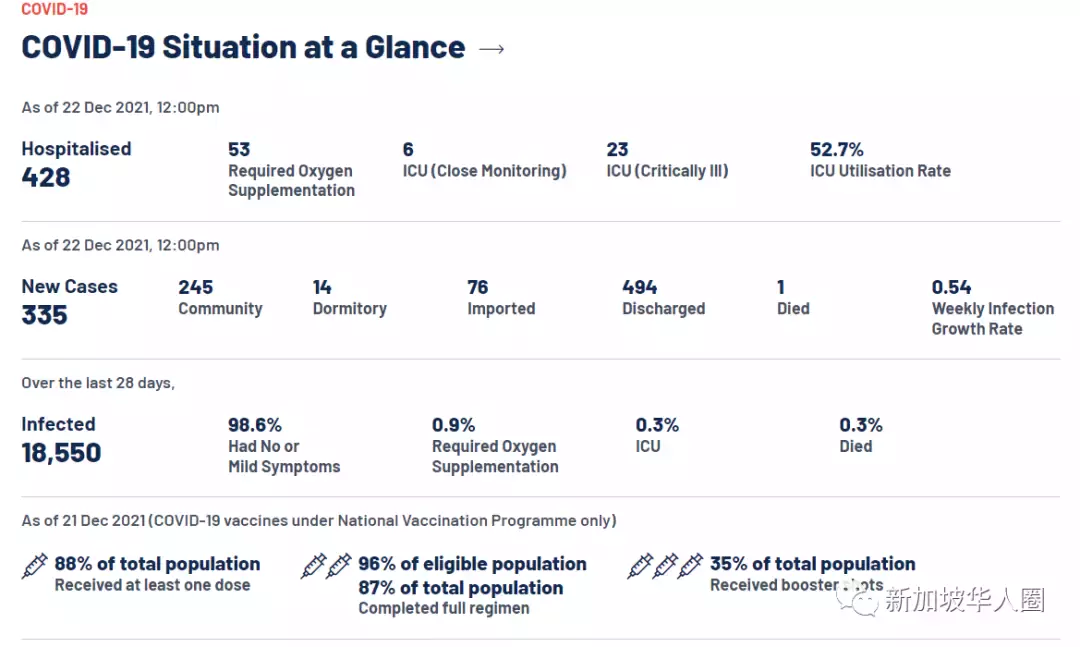 COVID-19

COVID-19 Situation at a Glance →

As of 22 Dec 2021, 12:00pm

Hospitalised
428

53
Required Oxygen Supplementation

6
ICU (Close Monitoring)

23
ICU (Critically Ill)

52.7%
ICU Utilisation Rate

As of 22 Dec 2021, 12:00pm

New Cases
335

245
Community

14
Dormitory

76
Imported

494
Discharged

1
Died

0.54
Weekly Infection Growth Rate

Over the last 28 days,

Infected
18,550

98.6%
Had No or Mild Symptoms

0.9%
Required Oxygen Supplementation

0.3%
ICU

0.3%
Died

As of 21 Dec 2021 (COVID-19 vaccines under National Vaccination Programme only)

88% of total population
Received at least one dose

96% of eligible population
87% of total population
Completed full regimen

35% of total population
Received booster shots

新加坡华人圈